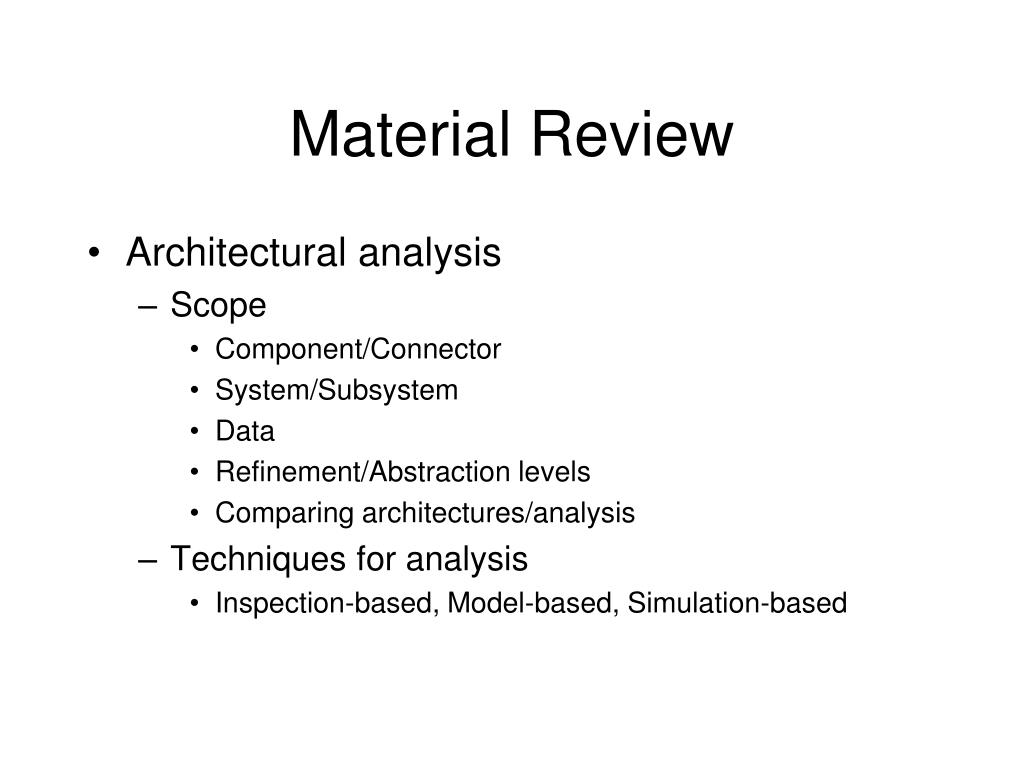 Material Review

• Architectural analysis
  – Scope
    • Component/Connector
    • System/Subsystem
    • Data
    • Refinement/Abstraction levels
    • Comparing architectures/analysis
  – Techniques for analysis
    • Inspection-based, Model-based, Simulation-based